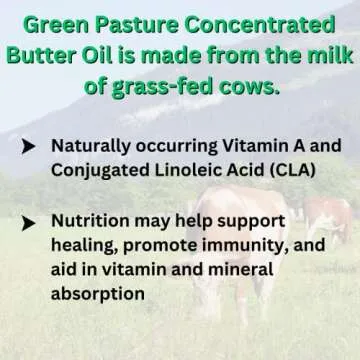 Green Pasture Concentrated Butter Oil is made from the milk of grass-fed cows.

➤ Naturally occurring Vitamin A and Conjugated Linoleic Acid (CLA)

➤ Nutrition may help support healing, promote immunity, and aid in vitamin and mineral absorption